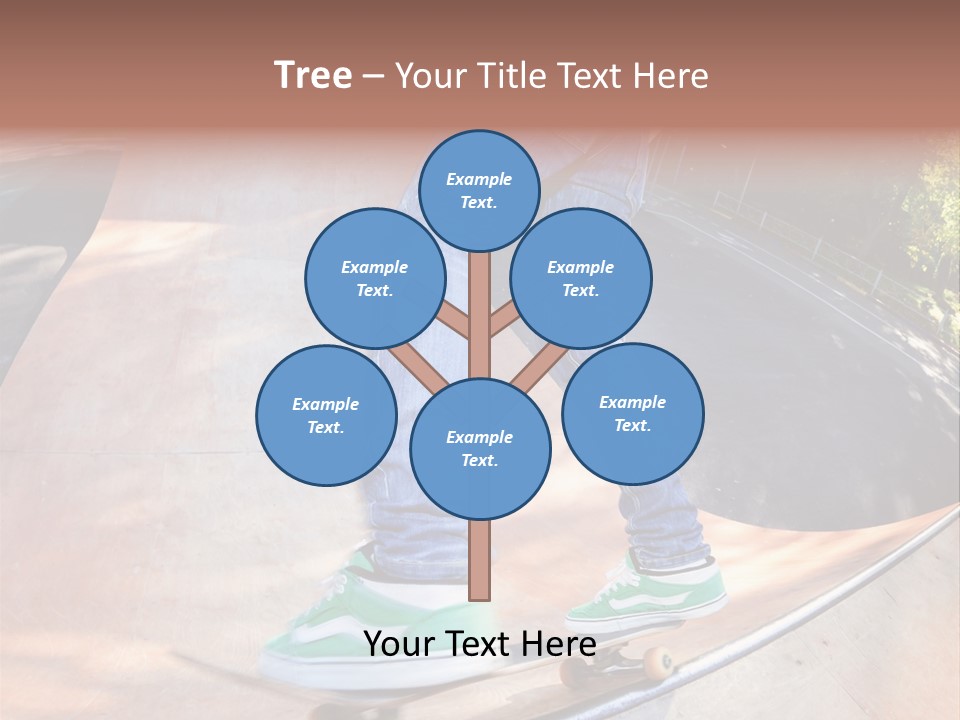 Tree – Your Title Text Here

Example Text.

Example Text.

Example Text.

Example Text.

Example Text.

Example Text.

Your Text Here